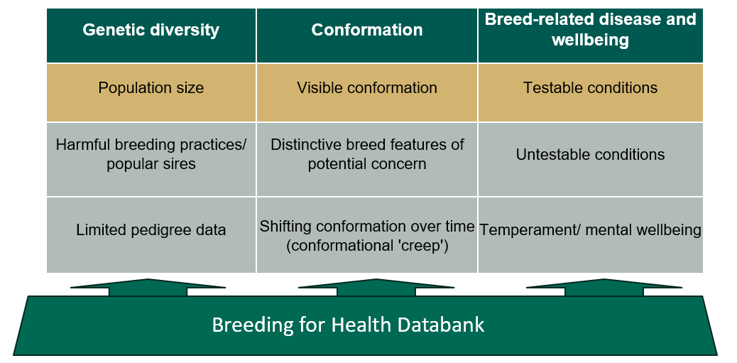 | Genetic diversity | Conformation | Breed-related disease and wellbeing |
|---|---|---|
| Population size | Visible conformation | Testable conditions |
| Harmful breeding practices/ popular sires | Distinctive breed features of potential concern | Untestable conditions |
| Limited pedigree data | Shifting conformation over time (conformational 'creep') | Temperament/ mental wellbeing |

Breeding for Health Databank